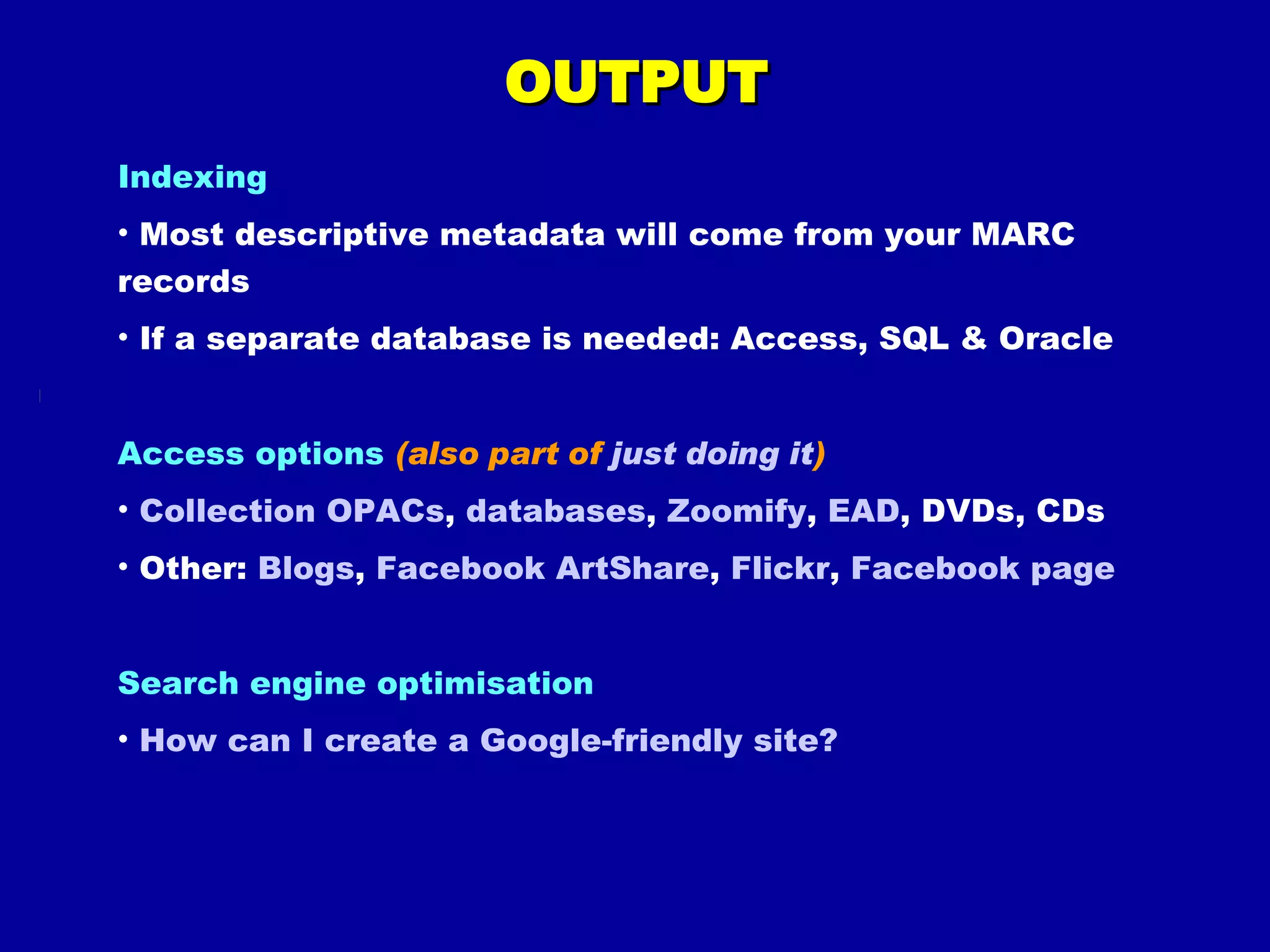 OUTPUT

Indexing

• Most descriptive metadata will come from your MARC records

• If a separate database is needed: Access, SQL & Oracle

Access options (also part of just doing it)

• Collection OPACs, databases, Zoomify, EAD, DVDs, CDs

• Other: Blogs, Facebook ArtShare, Flickr, Facebook page

Search engine optimisation

• How can I create a Google-friendly site?